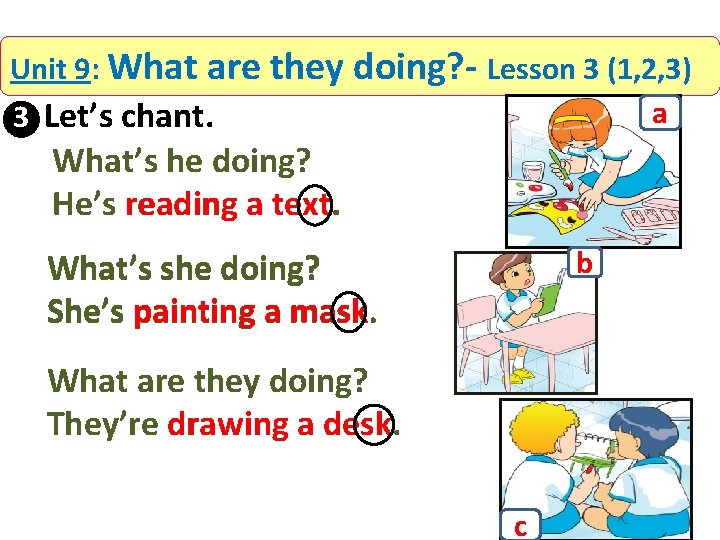 Unit 9: What are they doing?- Lesson 3 (1,2,3)

3 Let's chant.

What's he doing?
He's reading a text.

What's she doing?
She's painting a mask.

What are they doing?
They're drawing a desk.

a

b

c